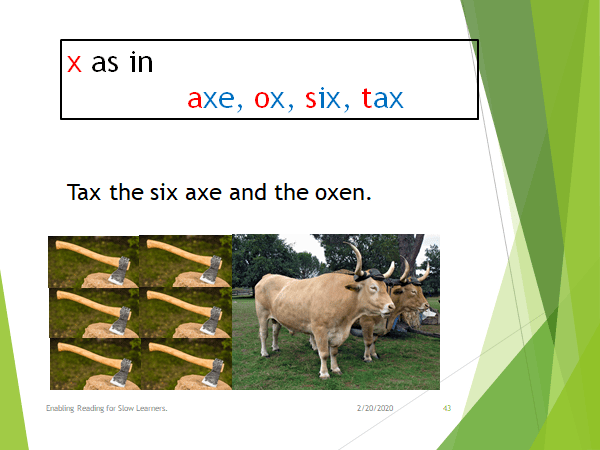 x as in

axe, ox, six, tax

Tax the six axe and the oxen.

Enabling Reading for Slow Learners.

2/20/2020

43